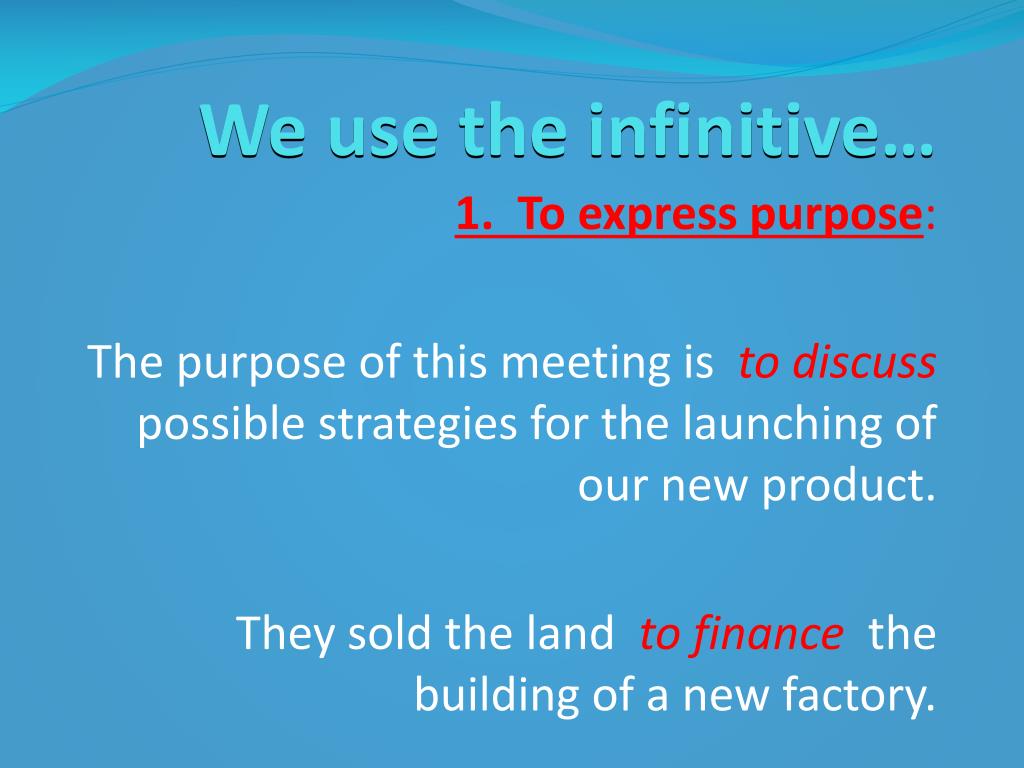 We use the infinitive…

1. To express purpose:

The purpose of this meeting is to discuss possible strategies for the launching of our new product.

They sold the land to finance the building of a new factory.